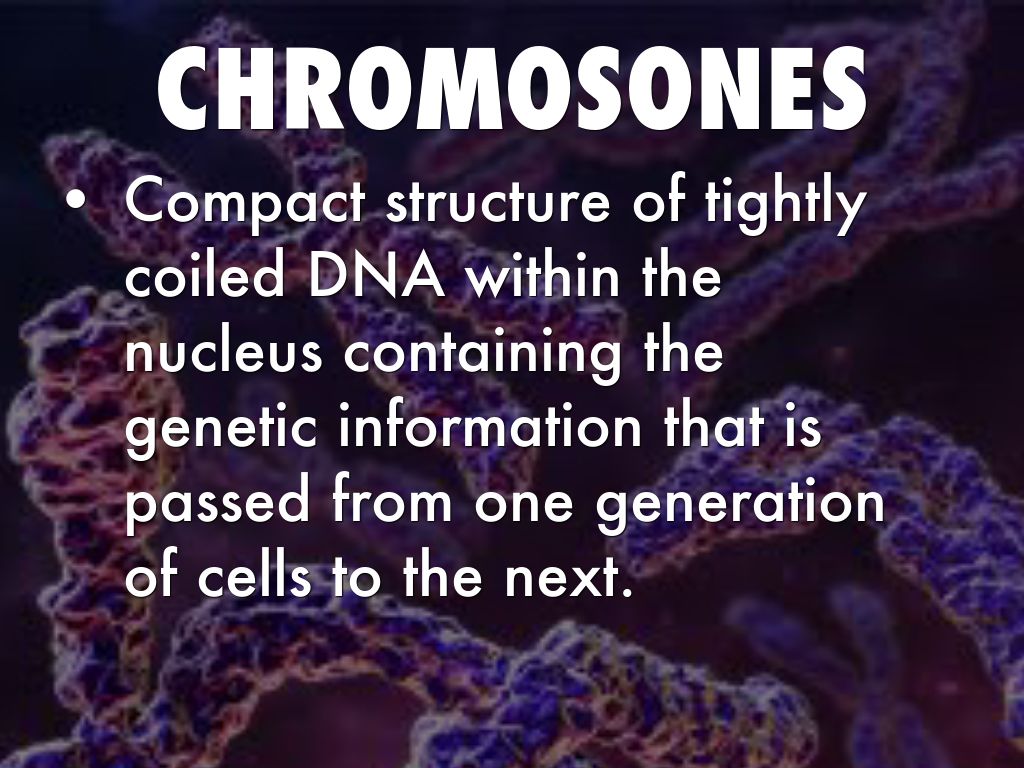 CHROMOSONES

• Compact structure of tightly coiled DNA within the nucleus containing the genetic information that is passed from one generation of cells to the next.